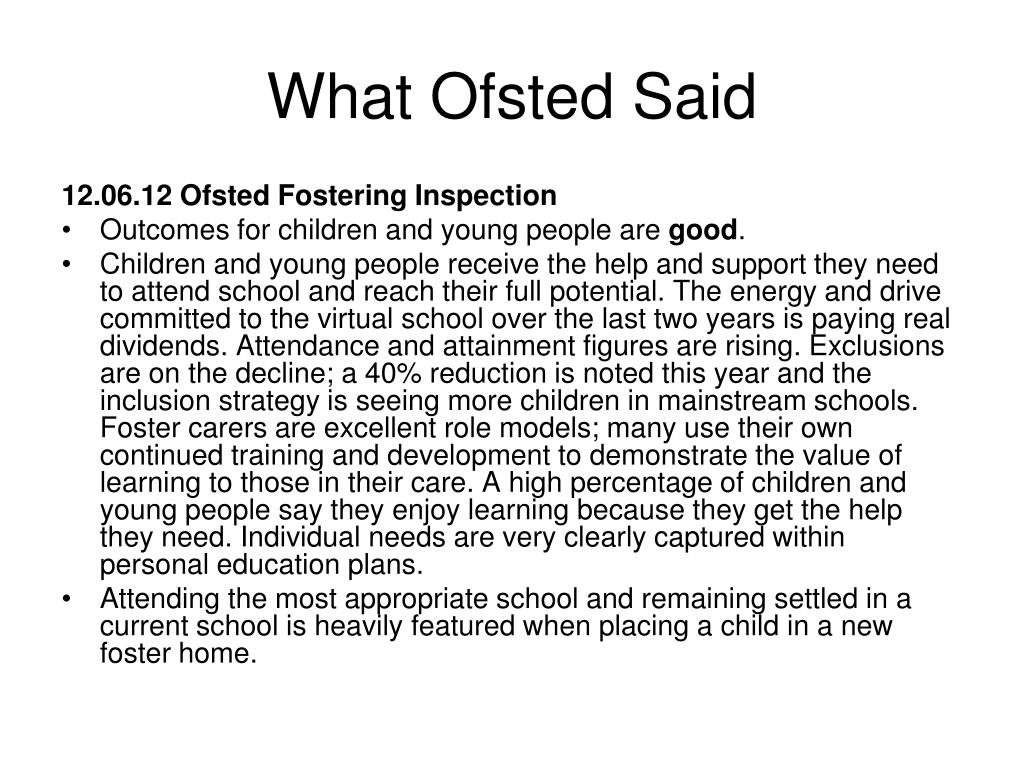 What Ofsted Said

12.06.12 Ofsted Fostering Inspection

• Outcomes for children and young people are good.

• Children and young people receive the help and support they need to attend school and reach their full potential. The energy and drive committed to the virtual school over the last two years is paying real dividends. Attendance and attainment figures are rising. Exclusions are on the decline; a 40% reduction is noted this year and the inclusion strategy is seeing more children in mainstream schools. Foster carers are excellent role models; many use their own continued training and development to demonstrate the value of learning to those in their care. A high percentage of children and young people say they enjoy learning because they get the help they need. Individual needs are very clearly captured within personal education plans.

• Attending the most appropriate school and remaining settled in a current school is heavily featured when placing a child in a new foster home.